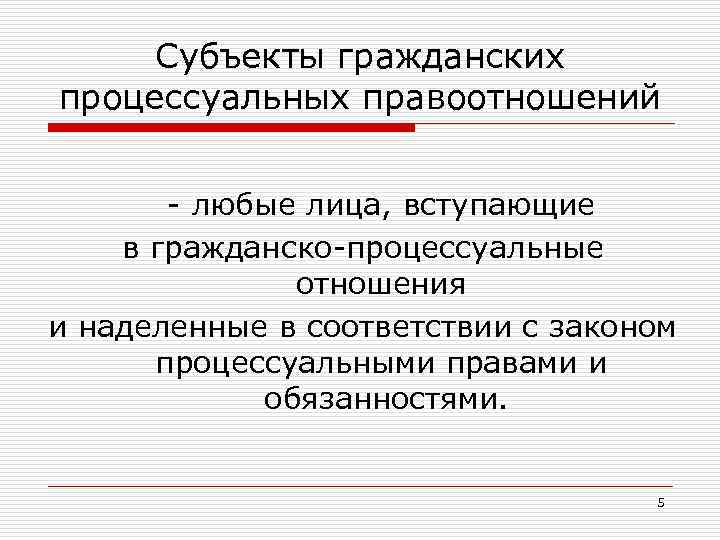 Субъекты гражданских процессуальных правоотношений

- любые лица, вступающие в гражданско-процессуальные отношения и наделенные в соответствии с законом процессуальными правами и обязанностями.

5